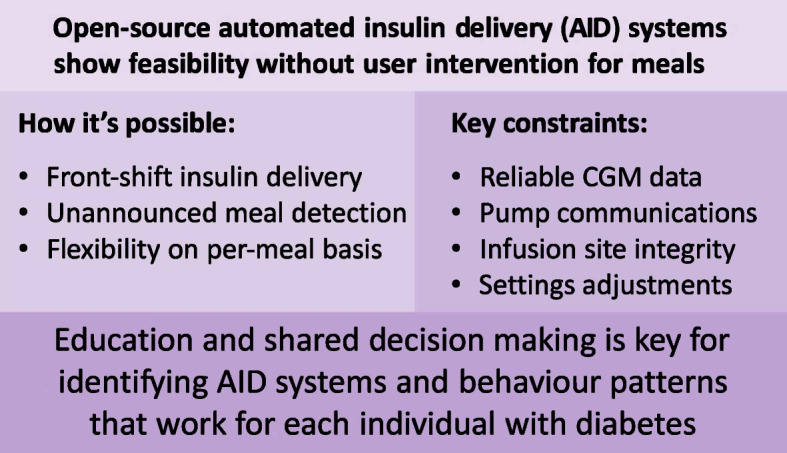 Open-source automated insulin delivery (AID) systems show feasibility without user intervention for meals

How it's possible:

• Front-shift insulin delivery
• Unannounced meal detection
• Flexibility on per-meal basis

Key constraints:

• Reliable CGM data
• Pump communications
• Infusion site integrity
• Settings adjustments

Education and shared decision making is key for identifying AID systems and behaviour patterns that work for each individual with diabetes